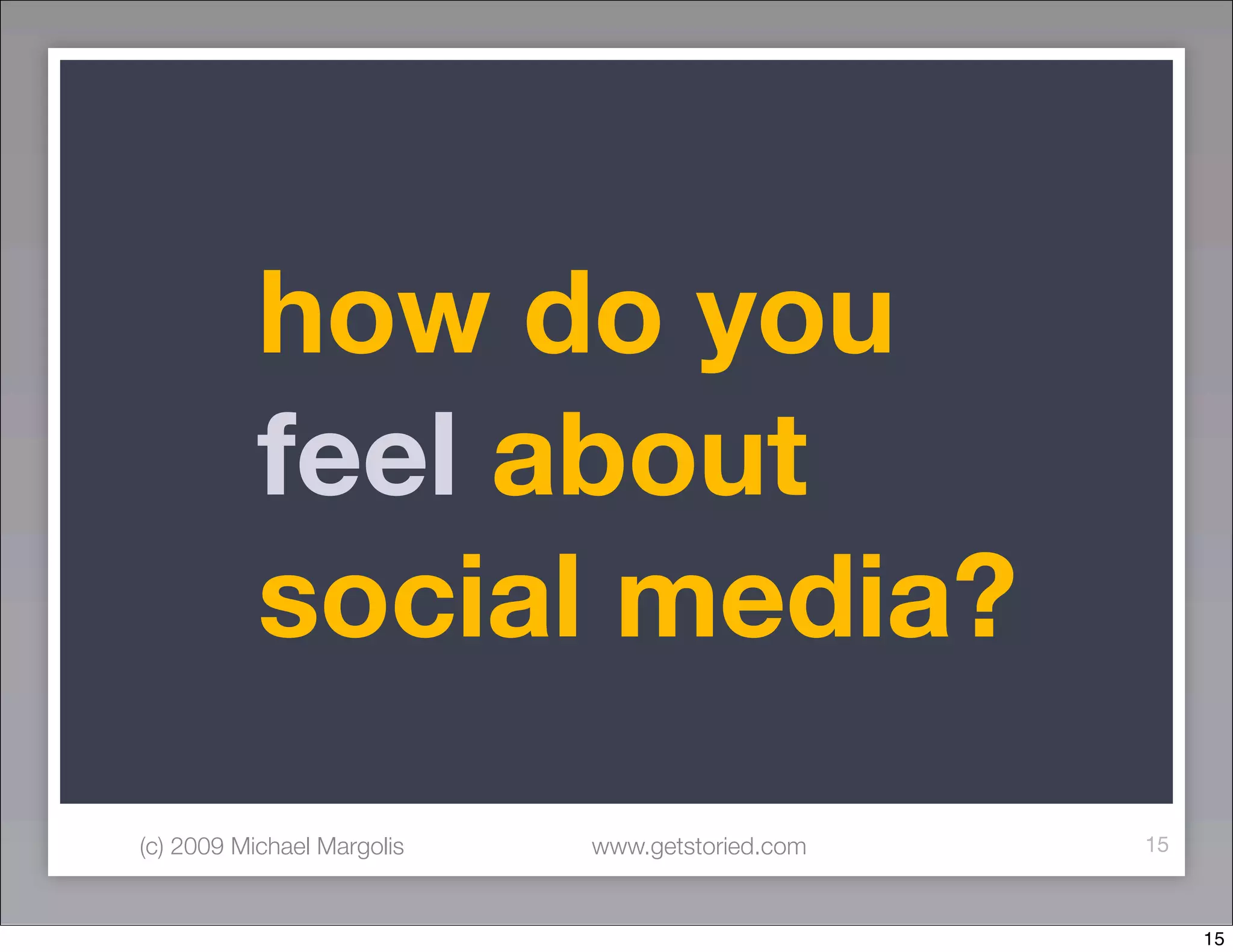 how do you feel about social media?

(c) 2009 Michael Margolis www.getstoried.com 15

15